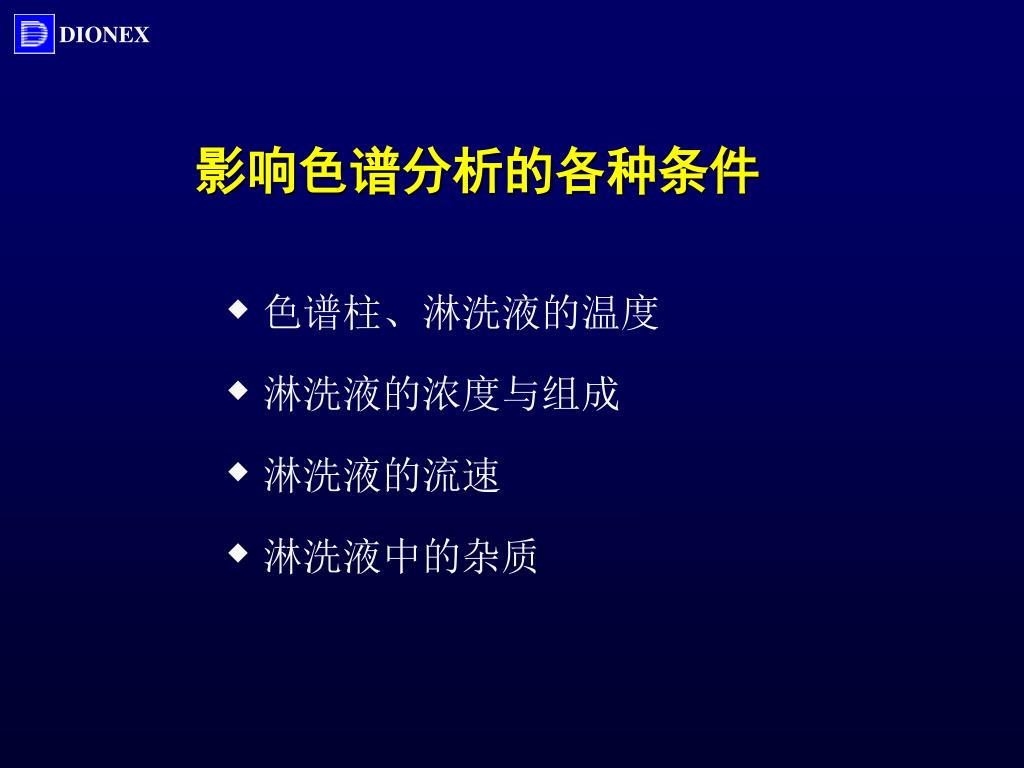 DIONEX

影响色谱分析的各种条件

◆ 色谱柱、淋洗液的温度

◆ 淋洗液的浓度与组成

◆ 淋洗液的流速

◆ 淋洗液中的杂质